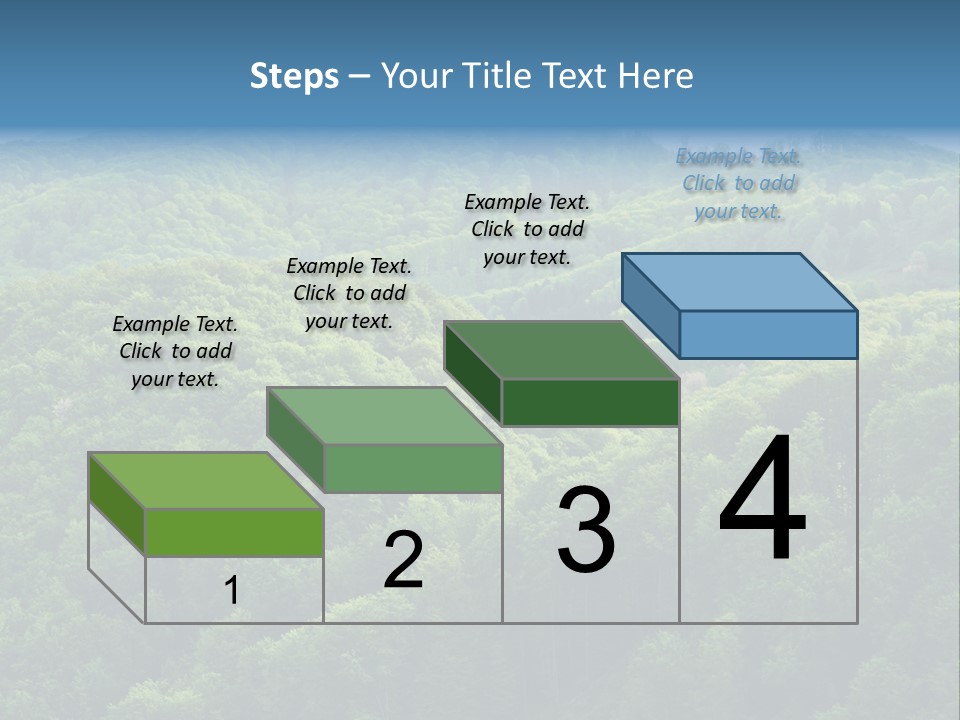 Steps – Your Title Text Here

Example Text. Click to add your text.

Example Text. Click to add your text.

Example Text. Click to add your text.

Example Text. Click to add your text.

1

2

3

4